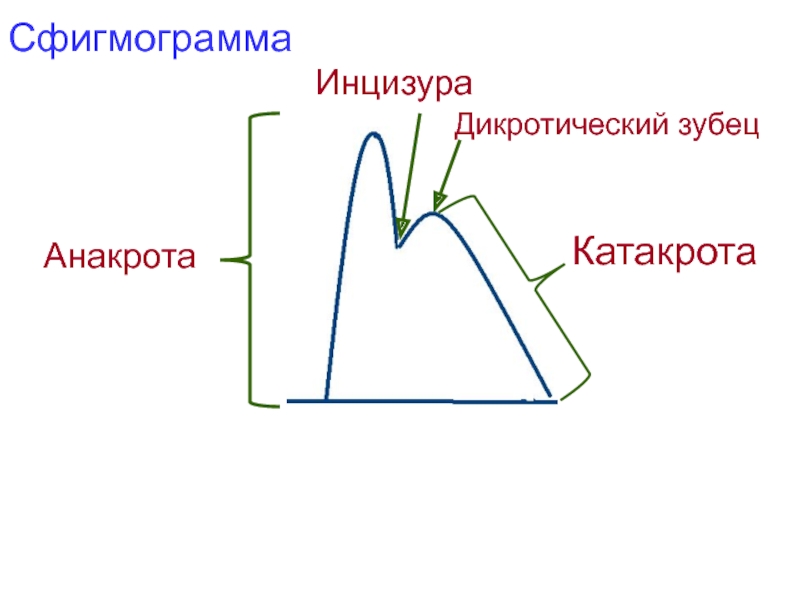 Сфигмограмма

Инцизура

Дикротический зубец

Анакрота

Катакрота